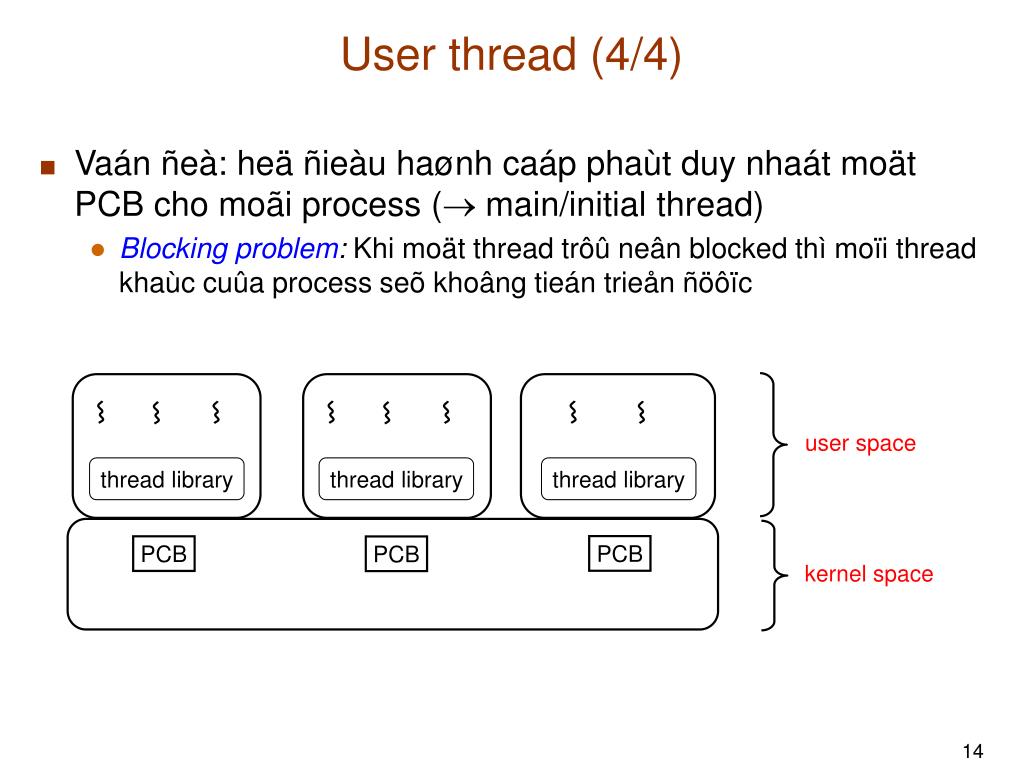 User thread (4/4)

Vaán ñeà: heä ñieàu haønh caáp phaùt duy nhaát moät PCB cho moãi process ($\rightarrow$ main/initial thread)

Blocking problem: Khi moät thread trôû neân blocked thì moïi thread khaùc cuûa process seõ khoâng tieán trieån ñöôïc

thread library

thread library

thread library

user space

PCB

PCB

PCB

kernel space

14